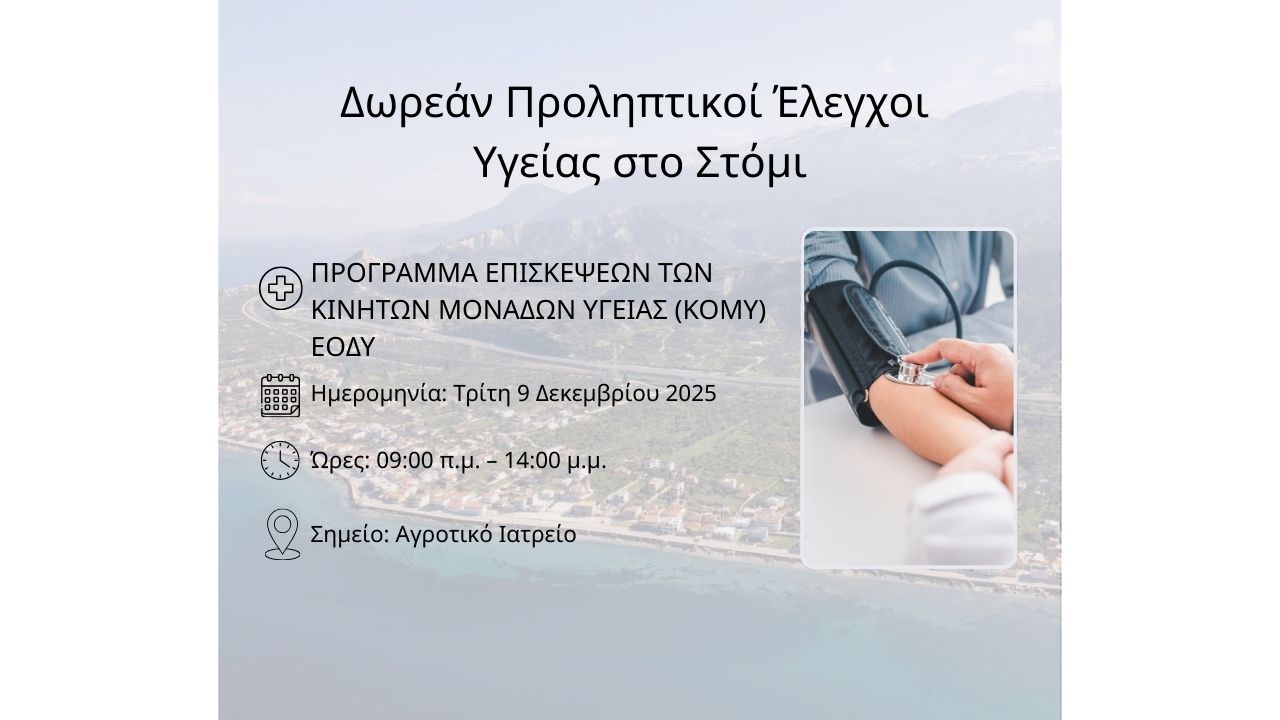 Δωρεάν Προληπτικοί Έλεγχοι Υγείας στο Στόμι

ΠΡΟΓΡΑΜΜΑ ΕΠΙΣΚΕΨΕΩΝ ΤΩΝ ΚΙΝΗΤΩΝ ΜΟΝΑΔΩΝ ΥΓΕΙΑΣ (ΚΟΜΥ) ΕΟΔΥ

Ημερομηνία: Τρίτη 9 Δεκεμβρίου 2025

Ώρες: 09:00 π.μ. – 14:00 μ.μ.

Σημείο: Αγροτικό Ιατρείο